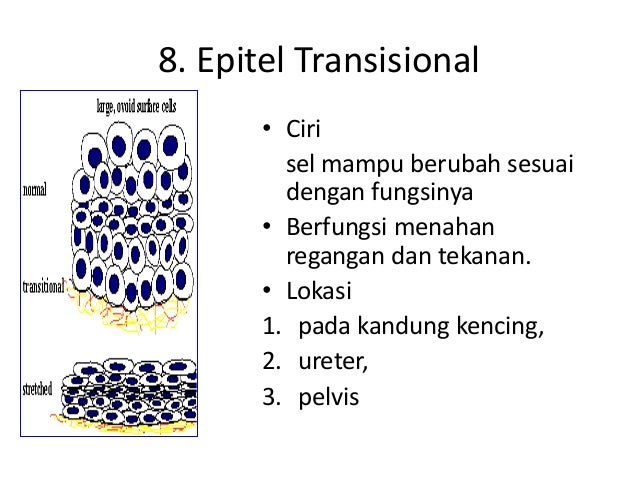 8. Epitel Transisional

large, ovoid surface cells

normal

transitional

stretched

• Ciri

sel mampu berubah sesuai dengan fungsinya

• Berfungsi menahan regangan dan tekanan.

• Lokasi

1. pada kandung kencing,

2. ureter,

3. pelvis